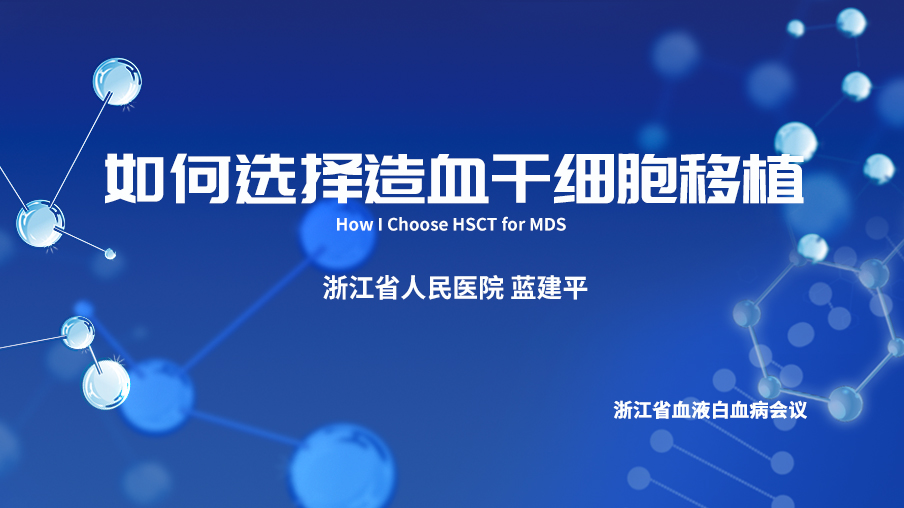 如何选择造血干细胞移植
How I Choose HSCT for MDS

浙江省人民医院 蓝建平

浙江省血液白血病会议